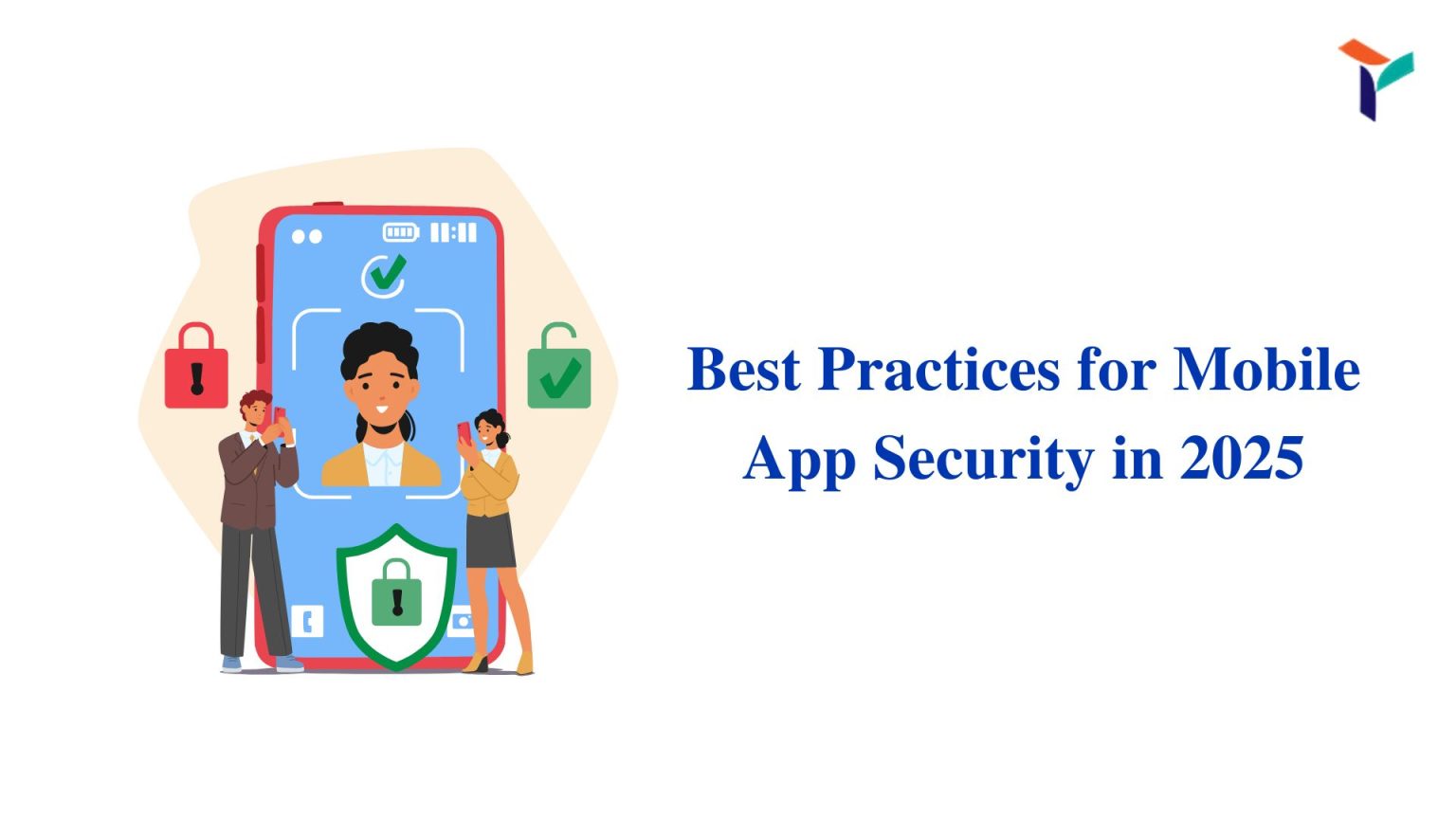 Best Practices for Mobile App Security in 2025